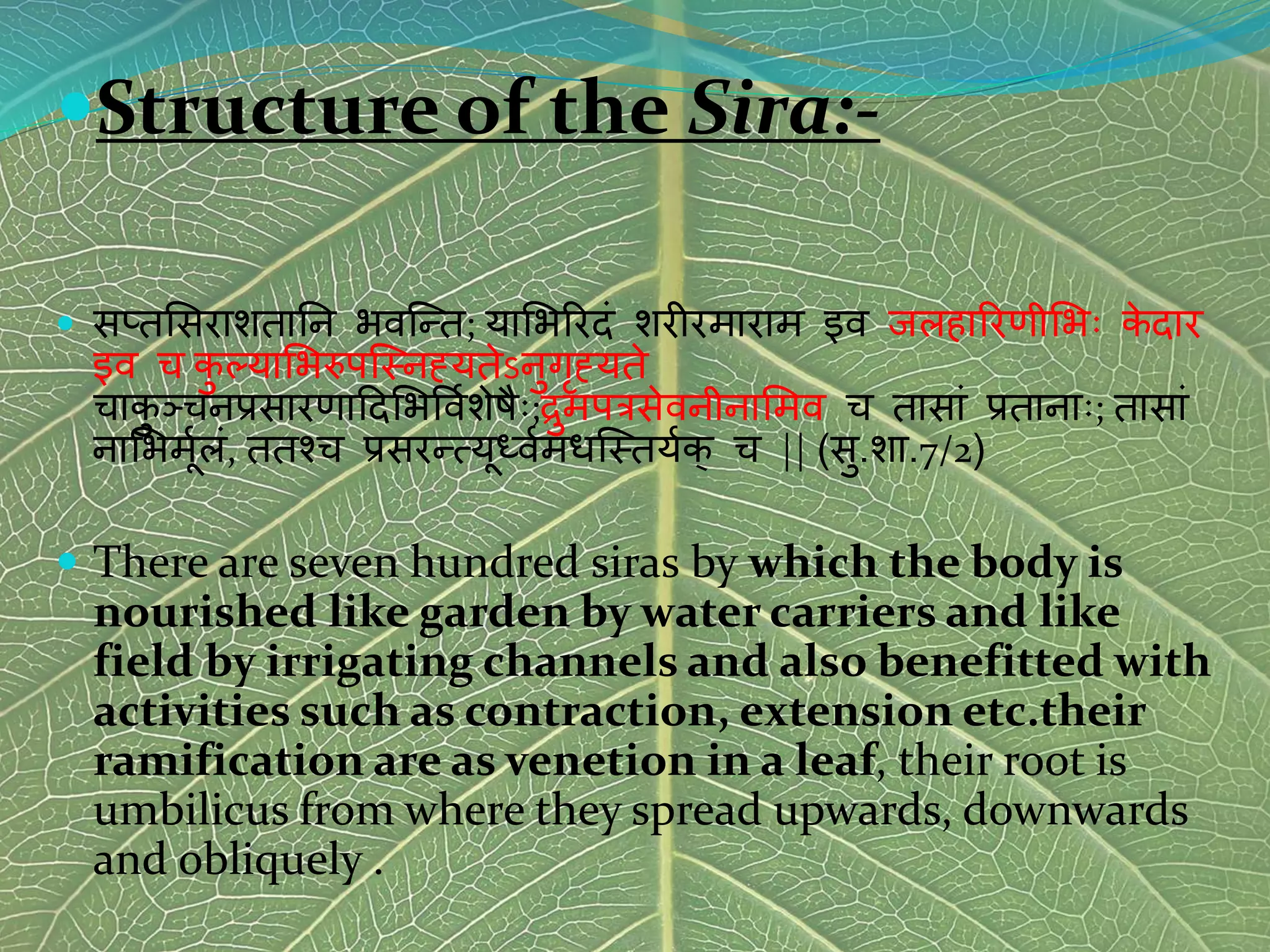 Structure of the Sira:-

सप्तसिराशतानि भवन्ति; याभिरिदं शरीरमाराम इव जलहारिणीभिः केदार इव च कुल्याभिरुपस्निह्यतेऽनुगृह्यते चाकुञ्चनप्रसारणादिभिर्विशेषैः;द्रुमपत्रसेवनीनामिव च तासां प्रतानाः; तासां नाभिर्मूलं, ततश्च प्रसरन्त्यूर्ध्वमधस्तिर्यक् च || (सु.शा.7/2)

There are seven hundred siras by which the body is nourished like garden by water carriers and like field by irrigating channels and also benefitted with activities such as contraction, extension etc.their ramification are as venetion in a leaf, their root is umbilicus from where they spread upwards, downwards and obliquely .